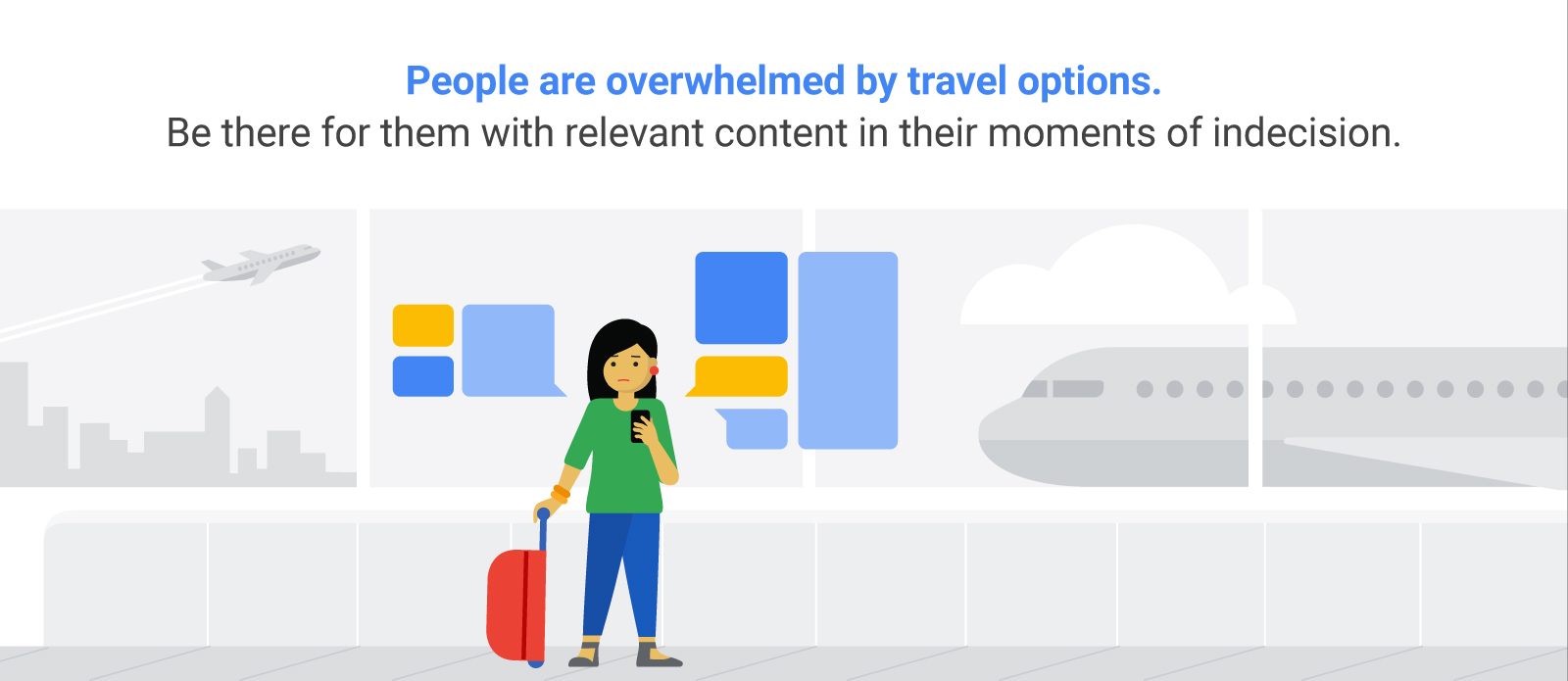 People are overwhelmed by travel options.
Be there for them with relevant content in their moments of indecision.